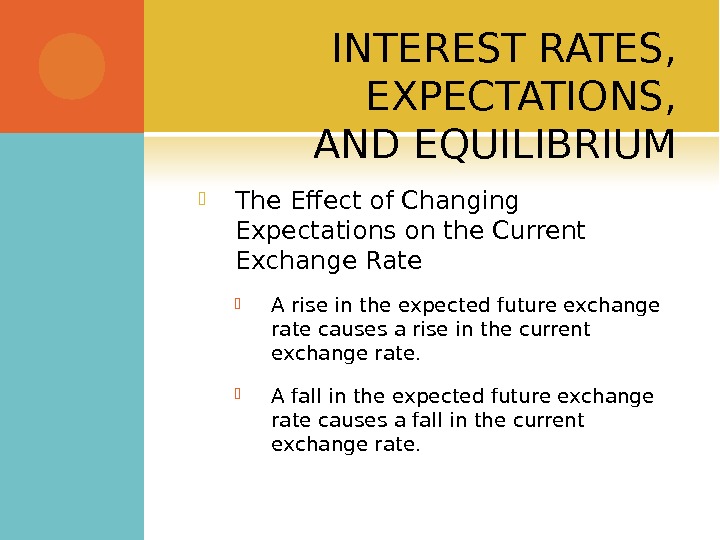 INTEREST RATES, EXPECTATIONS, AND EQUILIBRIUM

The Effect of Changing Expectations on the Current Exchange Rate

A rise in the expected future exchange rate causes a rise in the current exchange rate.

A fall in the expected future exchange rate causes a fall in the current exchange rate.